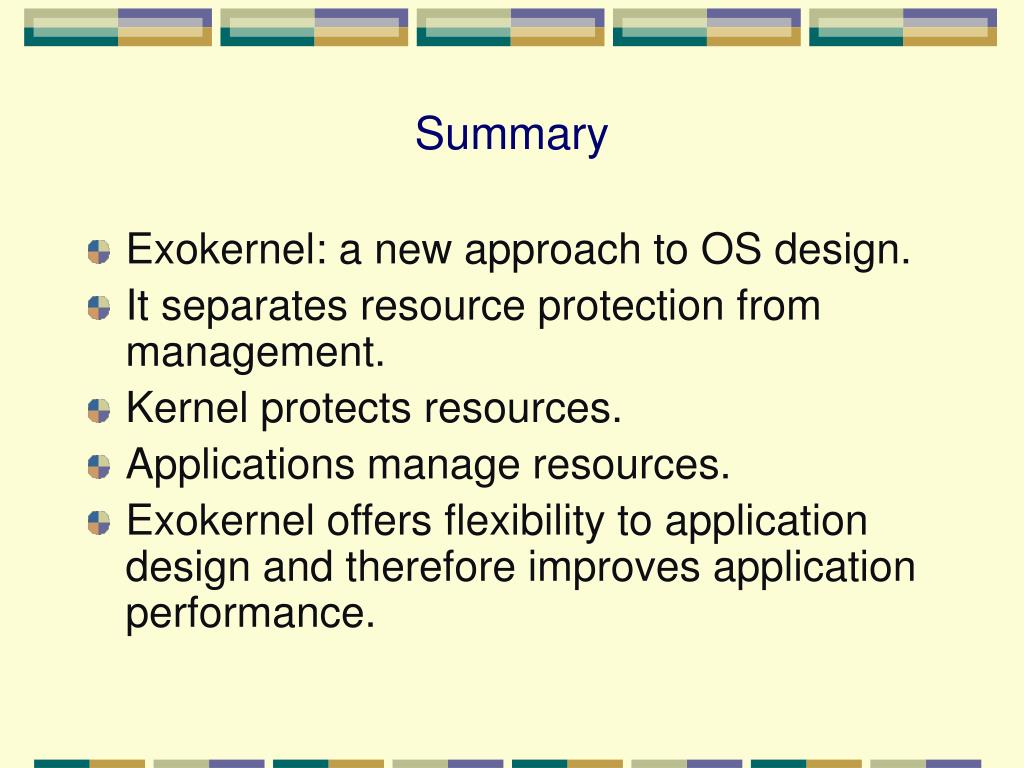 Summary

Exokernel: a new approach to OS design.
It separates resource protection from management.
Kernel protects resources.
Applications manage resources.
Exokernel offers flexibility to application design and therefore improves application performance.